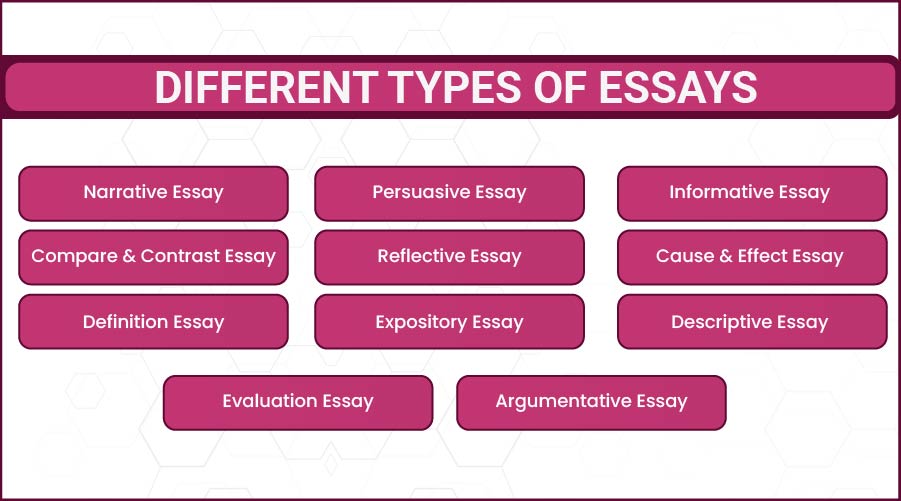 DIFFERENT TYPES OF ESSAYS

Narrative Essay

Persuasive Essay

Informative Essay

Compare & Contrast Essay

Reflective Essay

Cause & Effect Essay

Definition Essay

Expository Essay

Descriptive Essay

Evaluation Essay

Argumentative Essay